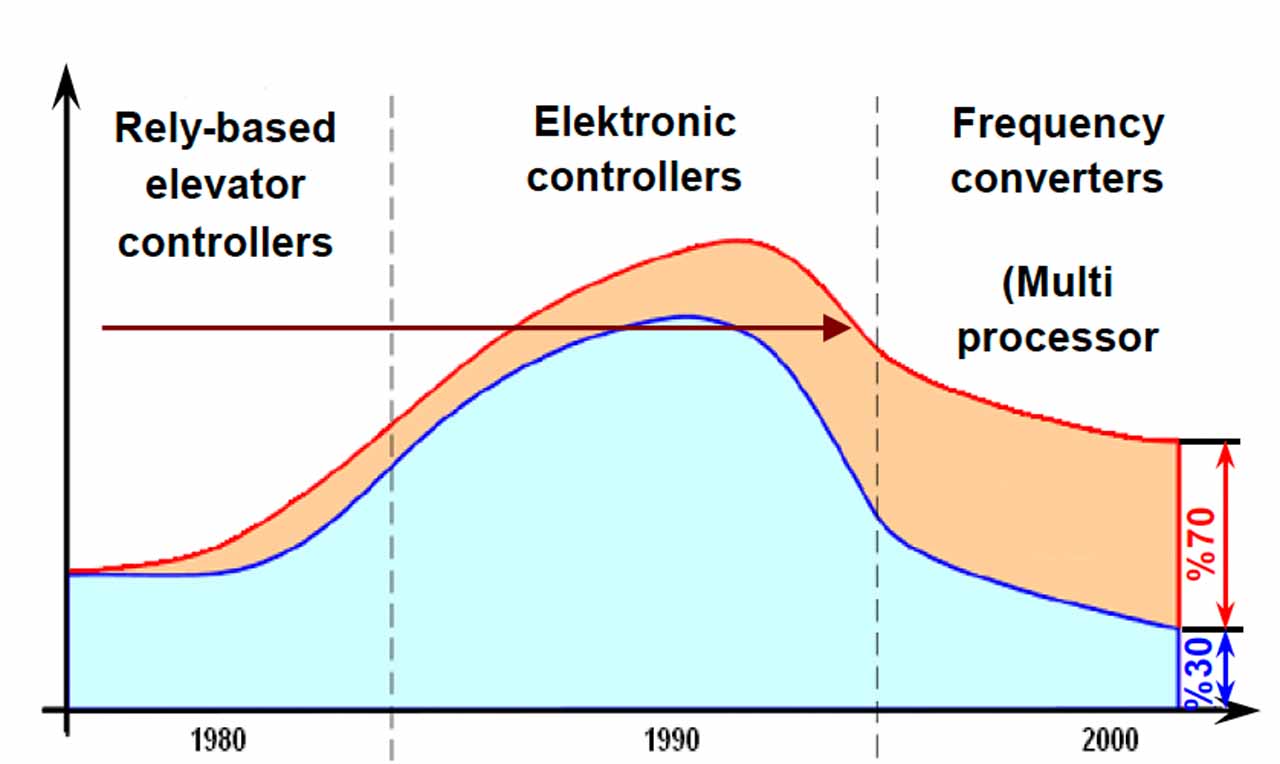 Rely-based elevator controllers

Elektronic controllers

Frequency converters

(Multi processor

%70

%30

1980

1990

2000